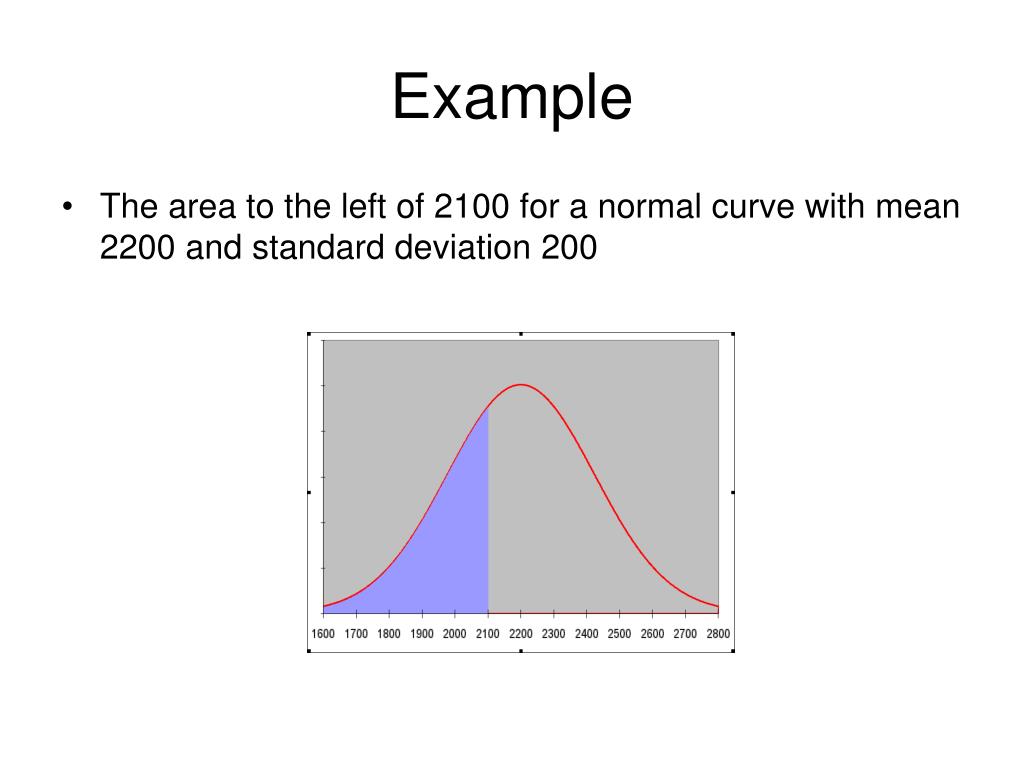 Example

• The area to the left of 2100 for a normal curve with mean 2200 and standard deviation 200

1600 1700 1800 1900 2000 2100 2200 2300 2400 2500 2600 2700 2800